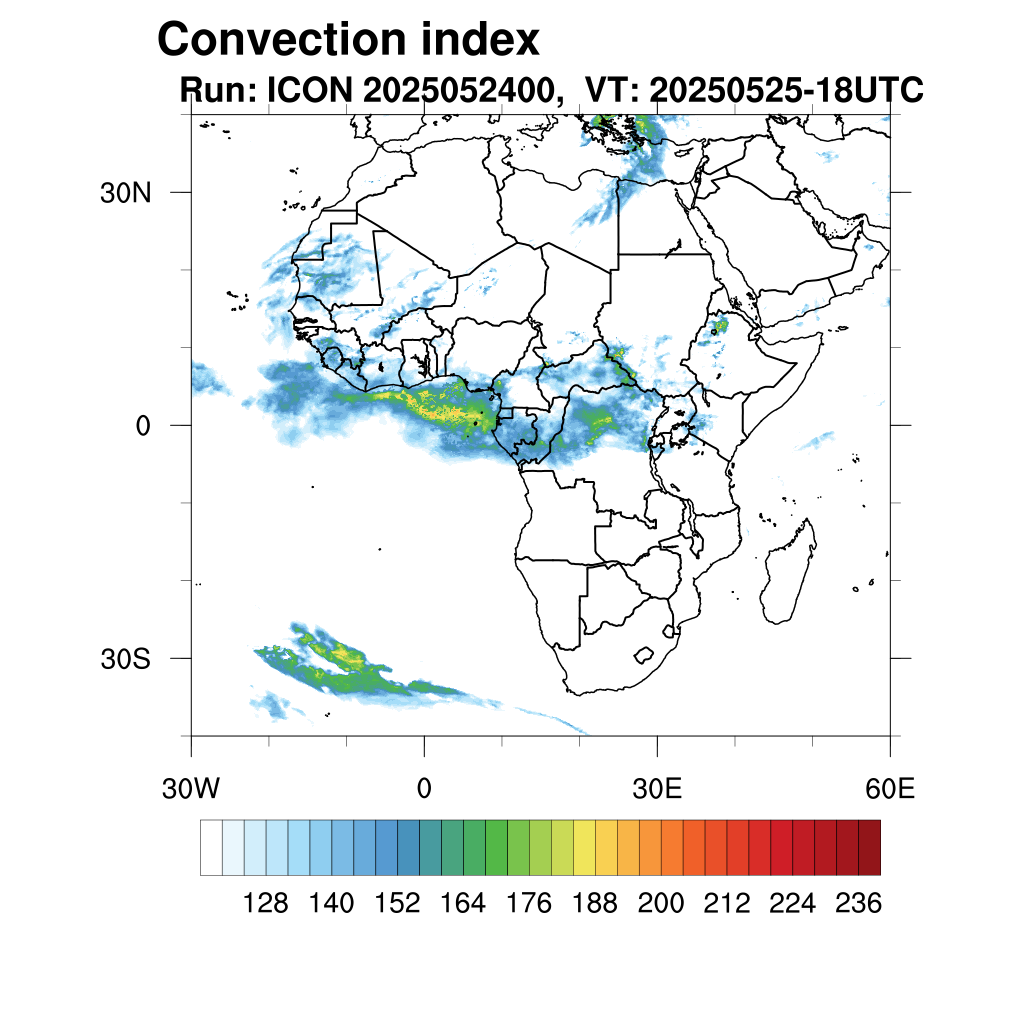 Convection index
Run: ICON 2025052400, VT: 20250525-18UTC

30N
0
30S

30W
0
30E
60E

128 140 152 164 176 188 200 212 224 236